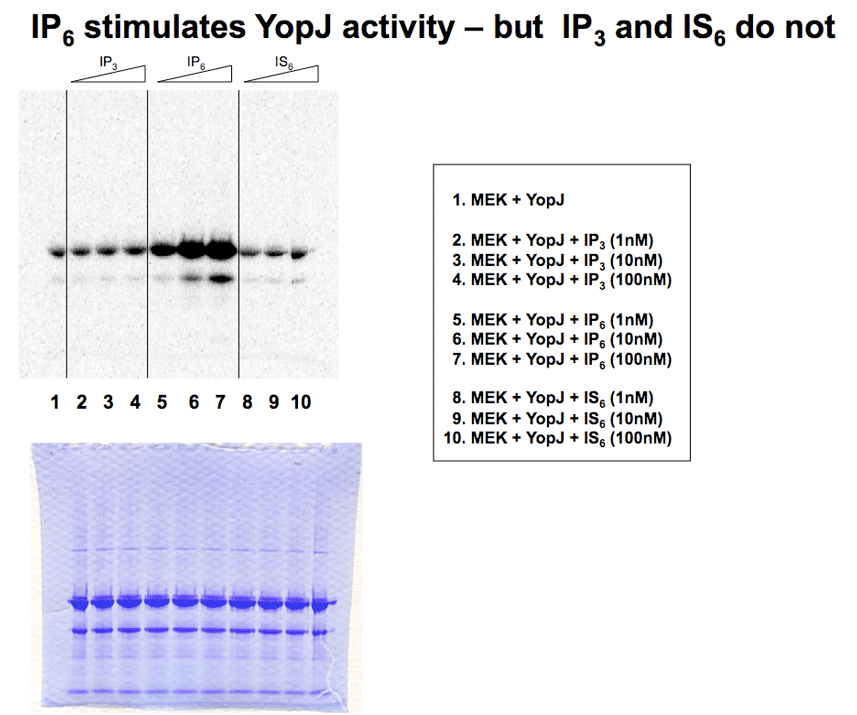 $IP_6$ stimulates YopJ activity – but $IP_3$ and $IS_6$ do not

$IP_3$ $IP_6$ $IS_6$

1 2 3 4 5 6 7 8 9 10

1. MEK + YopJ

2. MEK + YopJ + $IP_3$ (1nM)
3. MEK + YopJ + $IP_3$ (10nM)
4. MEK + YopJ + $IP_3$ (100nM)

5. MEK + YopJ + $IP_6$ (1nM)
6. MEK + YopJ + $IP_6$ (10nM)
7. MEK + YopJ + $IP_6$ (100nM)

8. MEK + YopJ + $IS_6$ (1nM)
9. MEK + YopJ + $IS_6$ (10nM)
10. MEK + YopJ + $IS_6$ (100nM)